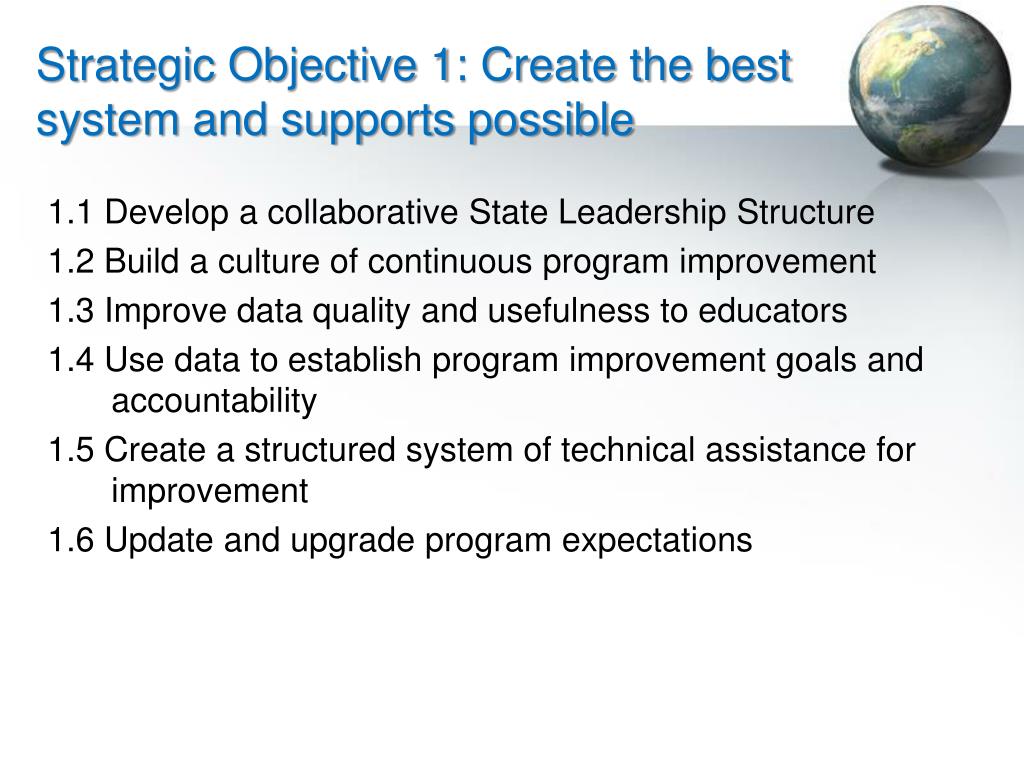 Strategic Objective 1: Create the best system and supports possible

1.1 Develop a collaborative State Leadership Structure

1.2 Build a culture of continuous program improvement

1.3 Improve data quality and usefulness to educators

1.4 Use data to establish program improvement goals and accountability

1.5 Create a structured system of technical assistance for improvement

1.6 Update and upgrade program expectations